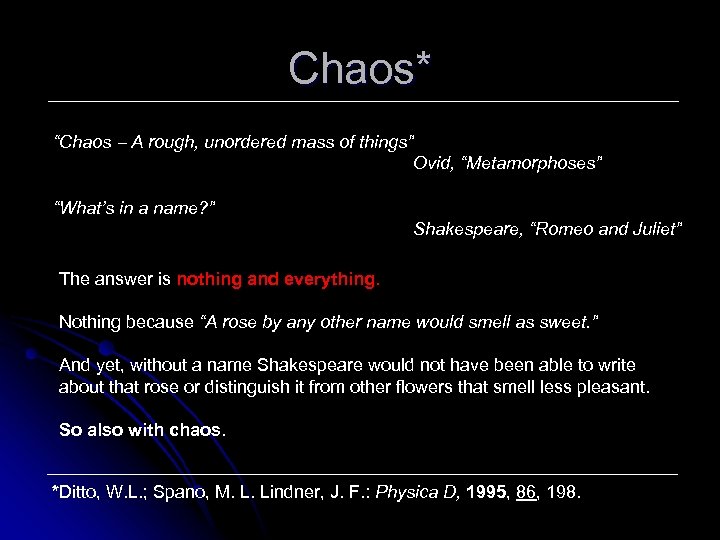 Chaos*

"Chaos – A rough, unordered mass of things"
Ovid, "Metamorphoses"

"What's in a name?"
Shakespeare, "Romeo and Juliet"

The answer is nothing and everything.

Nothing because "A rose by any other name would smell as sweet."

And yet, without a name Shakespeare would not have been able to write about that rose or distinguish it from other flowers that smell less pleasant.

So also with chaos.

*Ditto, W.L.; Spano, M. L. Lindner, J. F.: Physica D, 1995, 86, 198.